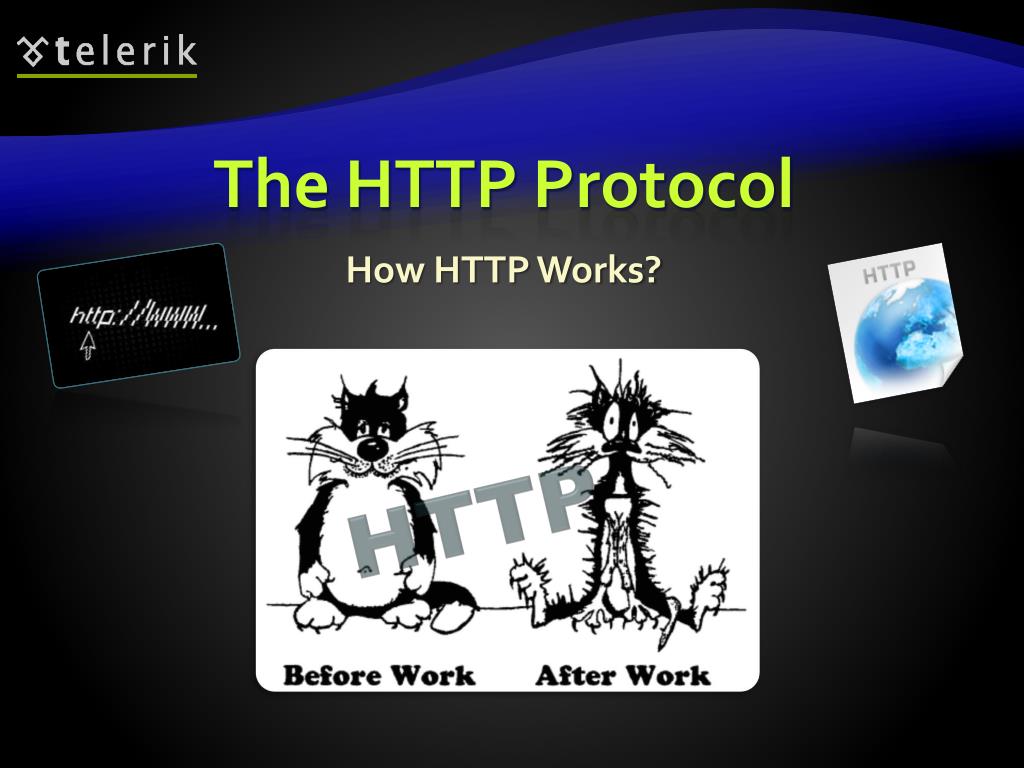 telerik

The HTTP Protocol

How HTTP Works?

http://www...

HTTP

HTTP

Before Work After Work